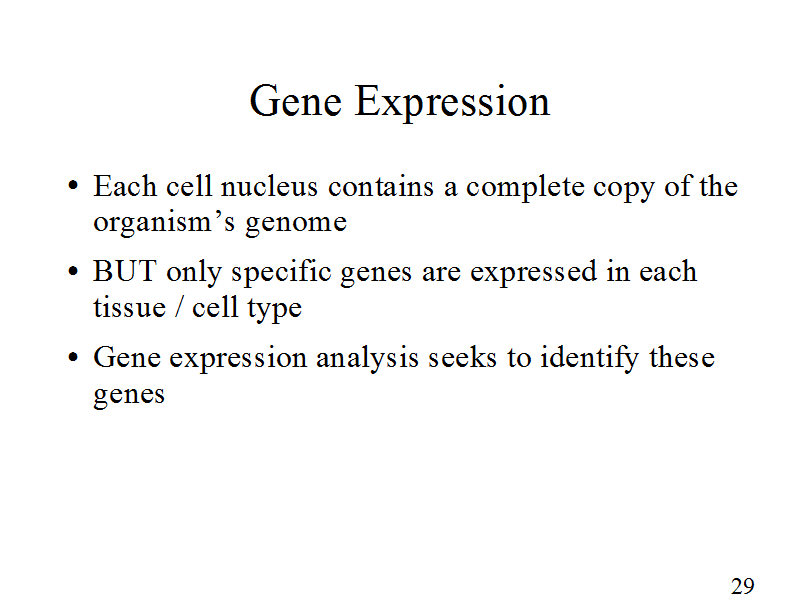 Gene Expression

• Each cell nucleus contains a complete copy of the organism’s genome

• BUT only specific genes are expressed in each tissue / cell type

• Gene expression analysis seeks to identify these genes

29